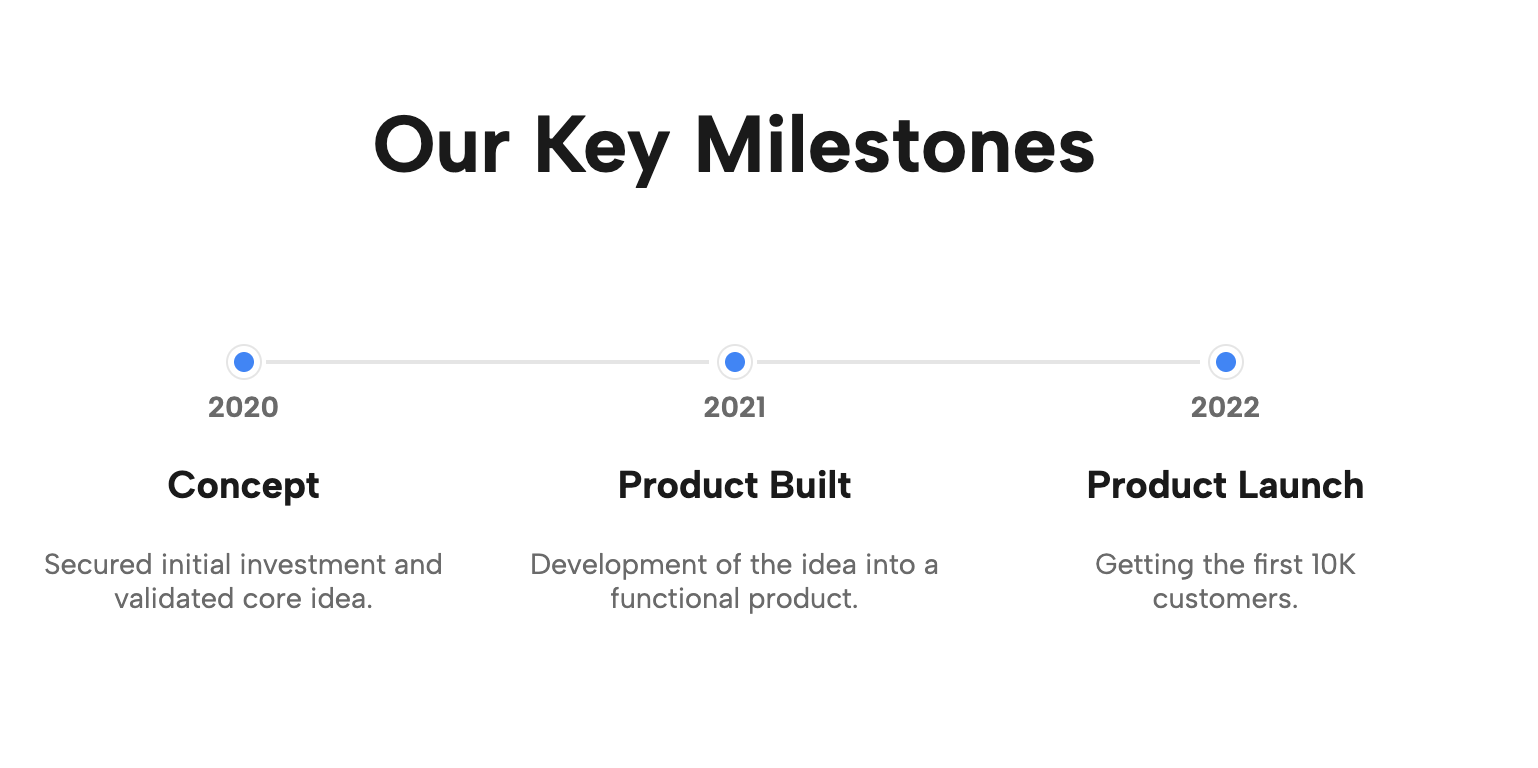 Our Key Milestones

2020

Concept

Secured initial investment and validated core idea.

2021

Product Built

Development of the idea into a functional product.

2022

Product Launch

Getting the first 10K customers.